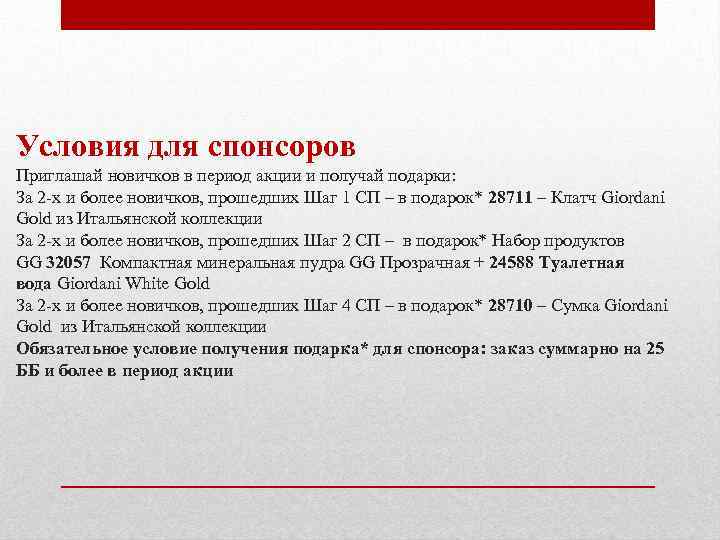 Условия для спонсоров
Приглашай новичков в период акции и получай подарки:
За 2-х и более новичков, прошедших Шаг 1 СП – в подарок* 28711 – Клатч Giordani Gold из Итальянской коллекции
За 2-х и более новичков, прошедших Шаг 2 СП – в подарок* Набор продуктов GG 32057 Компактная минеральная пудра GG Прозрачная + 24588 Туалетная вода Giordani White Gold
За 2-х и более новичков, прошедших Шаг 4 СП – в подарок* 28710 – Сумка Giordani Gold из Итальянской коллекции
Обязательное условие получения подарка* для спонсора: заказ суммарно на 25 ББ и более в период акции